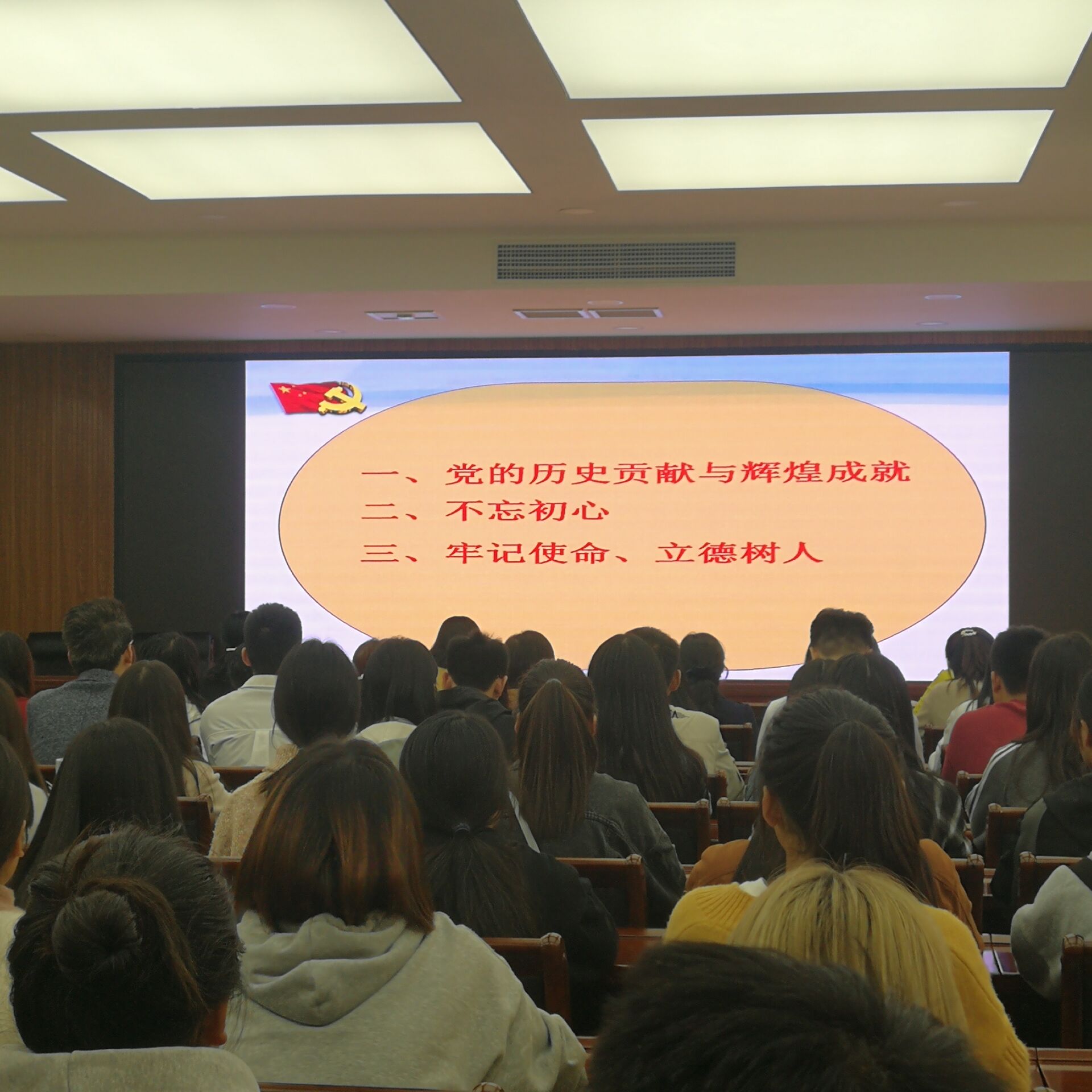 一、党的历史贡献与辉煌成就
二、不忘初心
三、牢记使命、立德树人